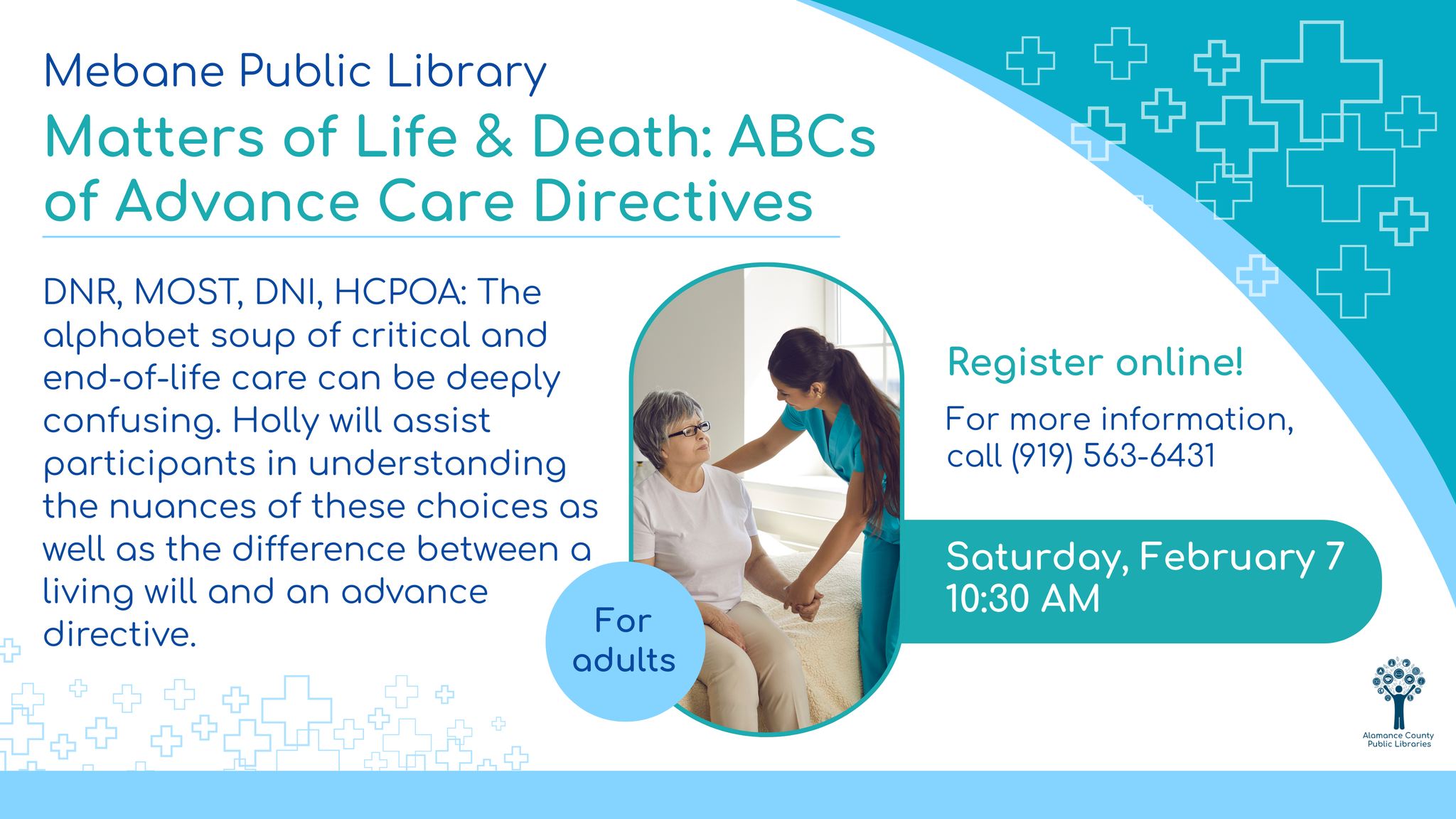 Mebane Public Library

Matters of Life & Death: ABCs of Advance Care Directives

DNR, MOST, DNI, HCPOA: The alphabet soup of critical and end-of-life care can be deeply confusing. Holly will assist participants in understanding the nuances of these choices as well as the difference between a living will and an advance directive.

For adults

Register online!

For more information, call (919) 563-6431

Saturday, February 7
10:30 AM

Alamance County Public Libraries